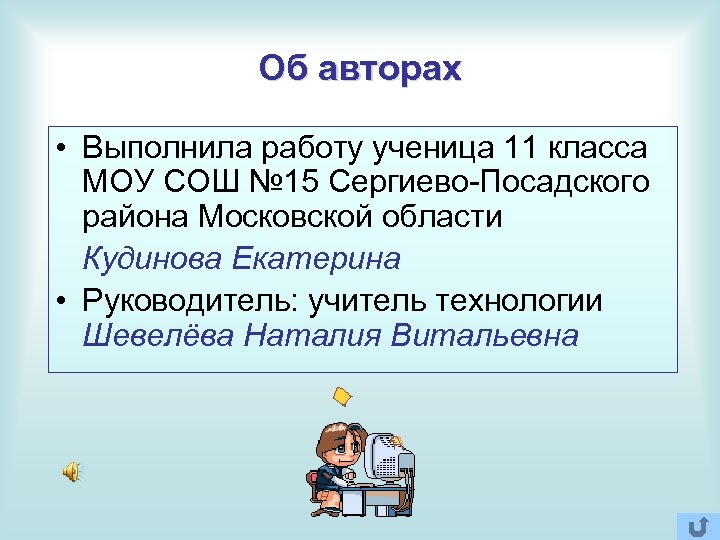 Об авторах

• Выполнила работу ученица 11 класса МОУ СОШ №15 Сергиево-Посадского района Московской области

Кудинова Екатерина

• Руководитель: учитель технологии Шевелёва Наталия Витальевна